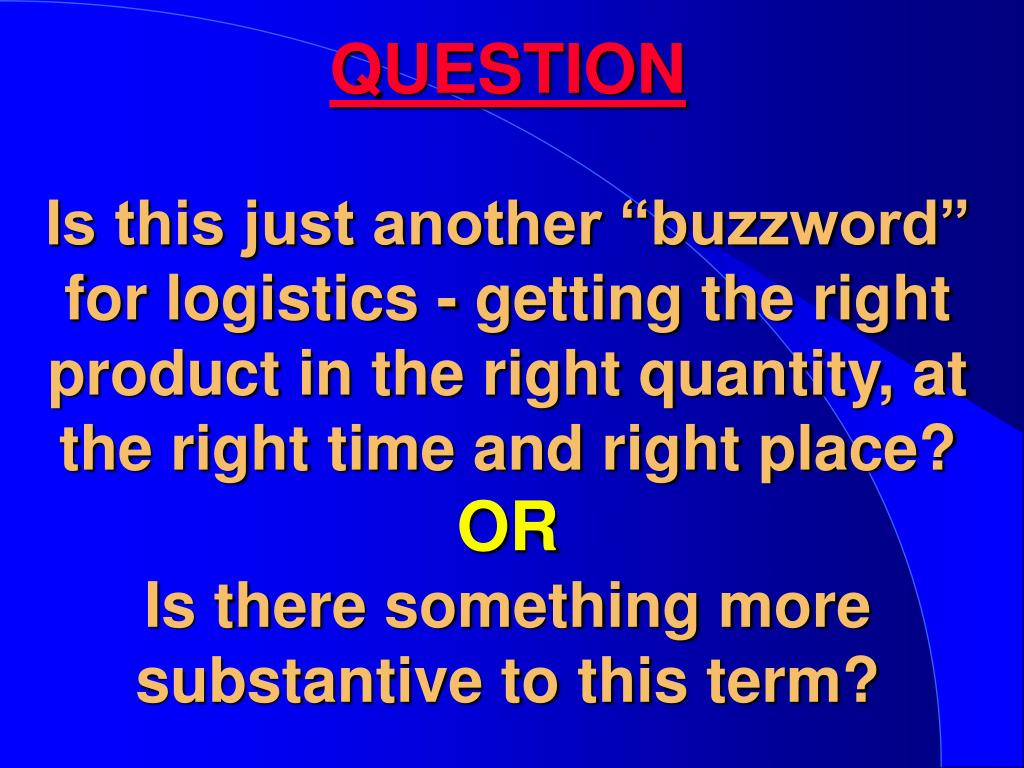 QUESTION

Is this just another “buzzword” for logistics - getting the right product in the right quantity, at the right time and right place?
OR
Is there something more substantive to this term?